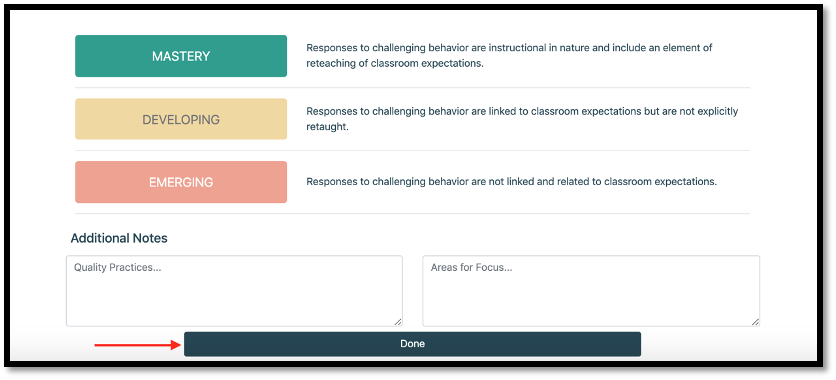 MASTERY

Responses to challenging behavior are instructional in nature and include an element of reteaching of classroom expectations.

DEVELOPING

Responses to challenging behavior are linked to classroom expectations but are not explicitly retaught.

EMERGING

Responses to challenging behavior are not linked and related to classroom expectations.

Additional Notes

Quality Practices...

Areas for Focus...

Done